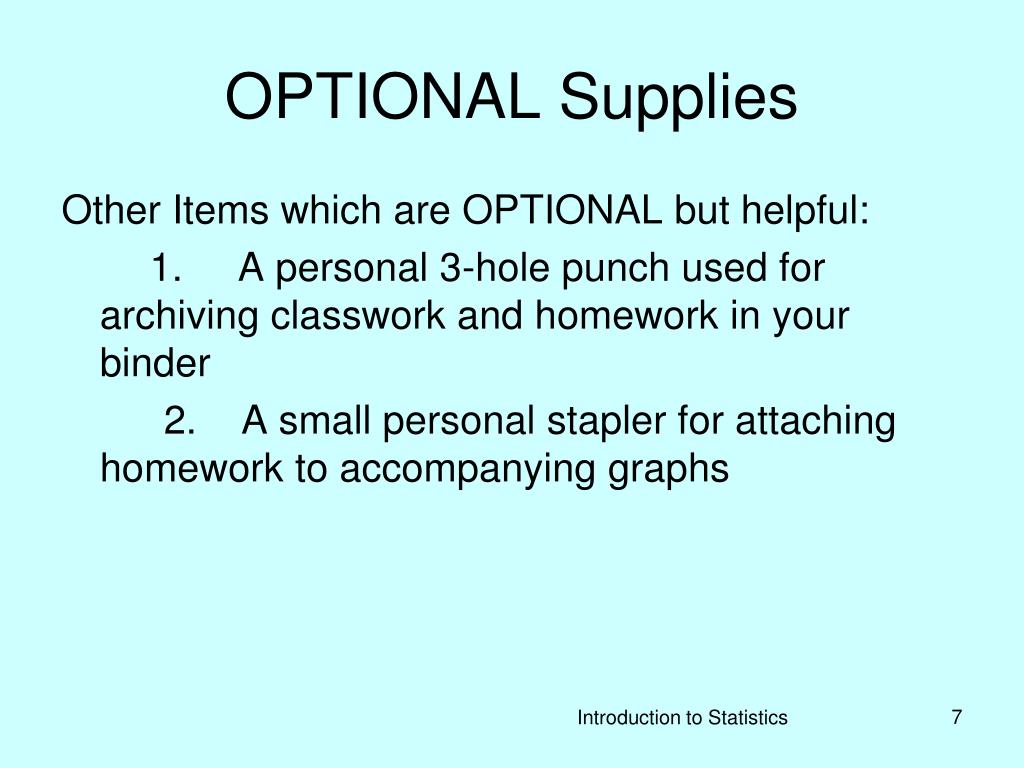 OPTIONAL Supplies

Other Items which are OPTIONAL but helpful:

1. A personal 3-hole punch used for archiving classwork and homework in your binder

2. A small personal stapler for attaching homework to accompanying graphs

Introduction to Statistics

7